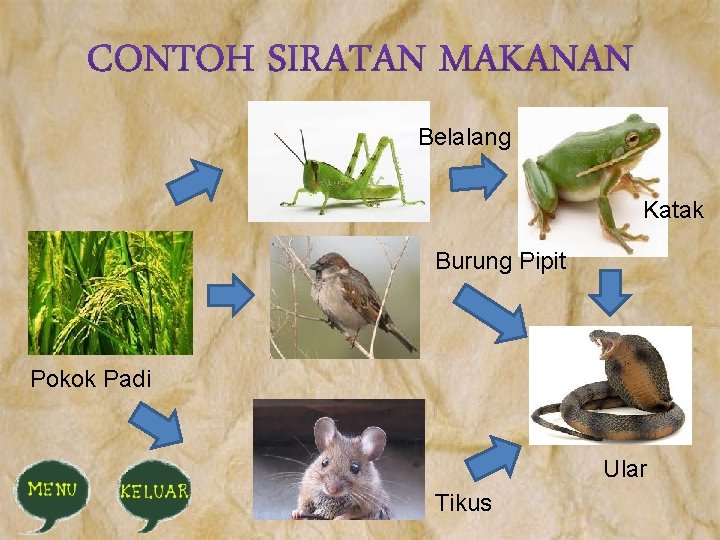 CONTOH SIRATAN MAKANAN

Belalang

Katak

Burung Pipit

Pokok Padi

Ular

Tikus

MENU

KELUAR